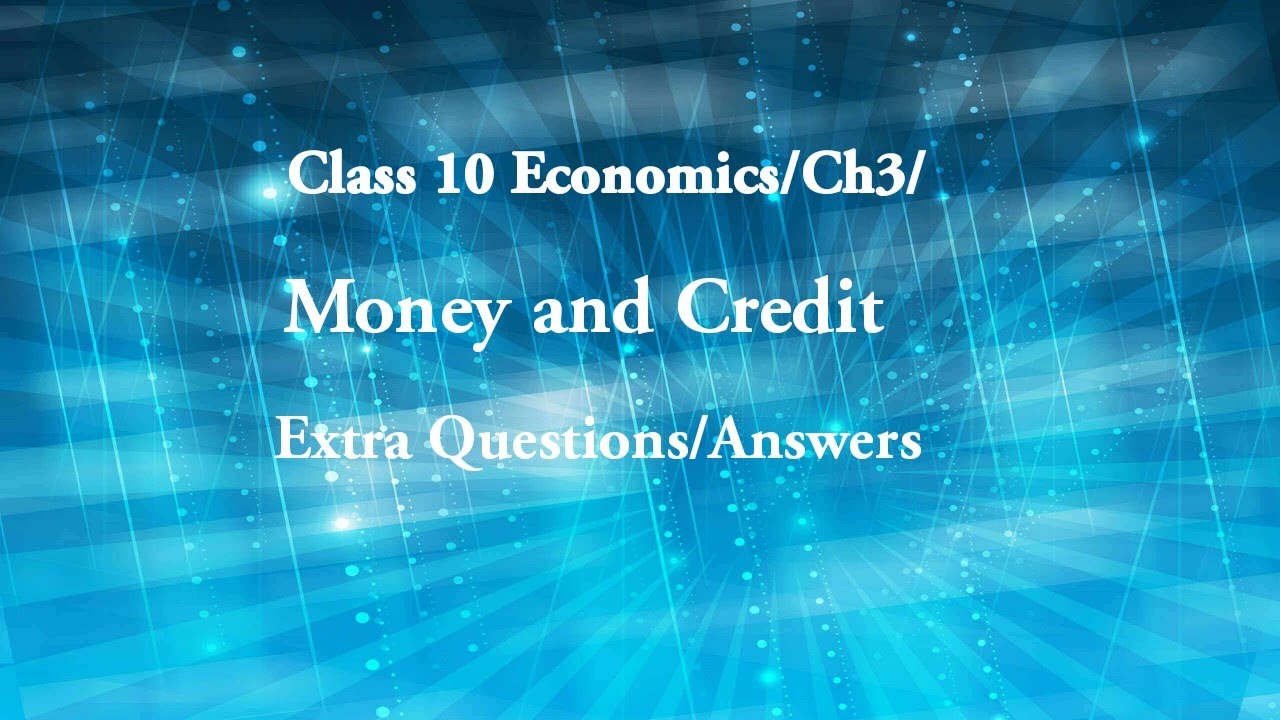 Class 10 Economics/Ch3/

Money and Credit

Extra Questions/Answers